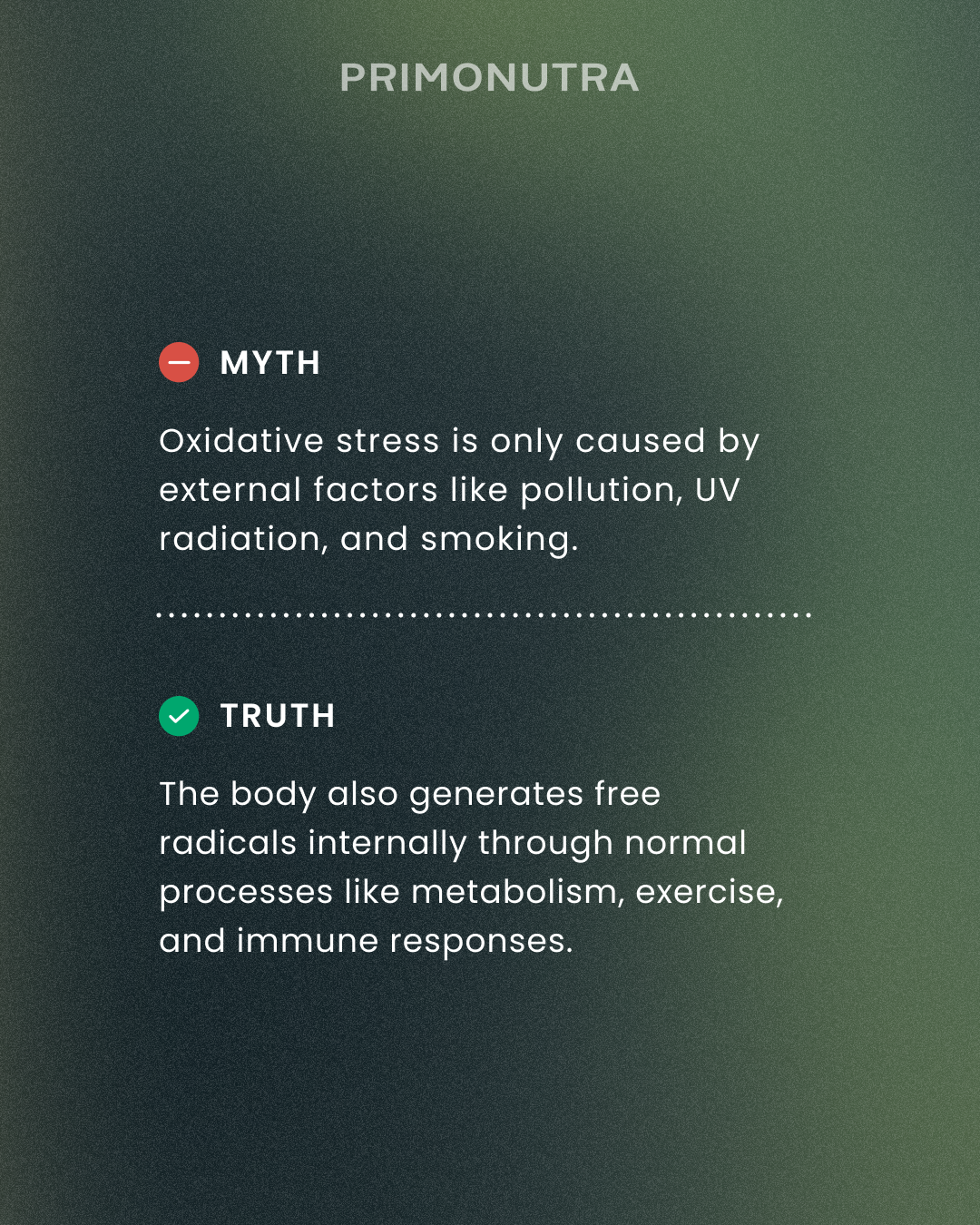 PRIMONUTRA

MYTH

Oxidative stress is only caused by external factors like pollution, UV radiation, and smoking.

TRUTH

The body also generates free radicals internally through normal processes like metabolism, exercise, and immune responses.